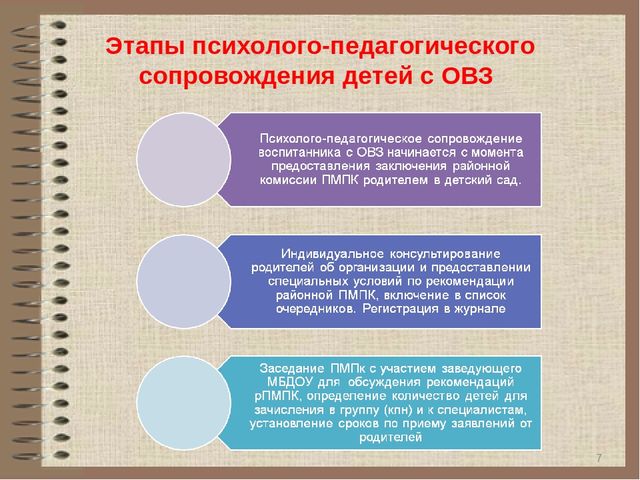 Этапы психолого-педагогического сопровождения детей с ОВЗ

Психолого-педагогическое сопровождение воспитанника с ОВЗ начинается с момента предоставления заключения районной комиссии ПМПК родителем в детский сад.

Индивидуальное консультирование родителей об организации и предоставлении специальных условий по рекомендации районной ПМПК, включение в список очередников. Регистрация в журнале

Заседание ПМПк с участием заведующего МБДОУ для обсуждения рекомендаций рПМПК, определение количество детей для зачисления в группу (кпн) и к специалистам, установление сроков по приему заявлений от родителей

7